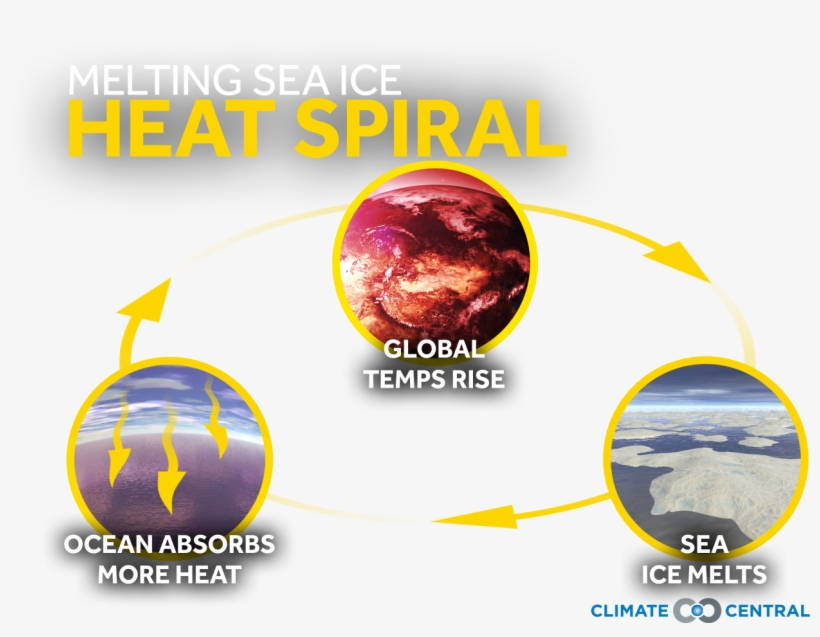 MELTING SEA ICE
HEAT SPIRAL

GLOBAL TEMPS RISE

SEA ICE MELTS

OCEAN ABSORBS MORE HEAT

CLIMATE CENTRAL